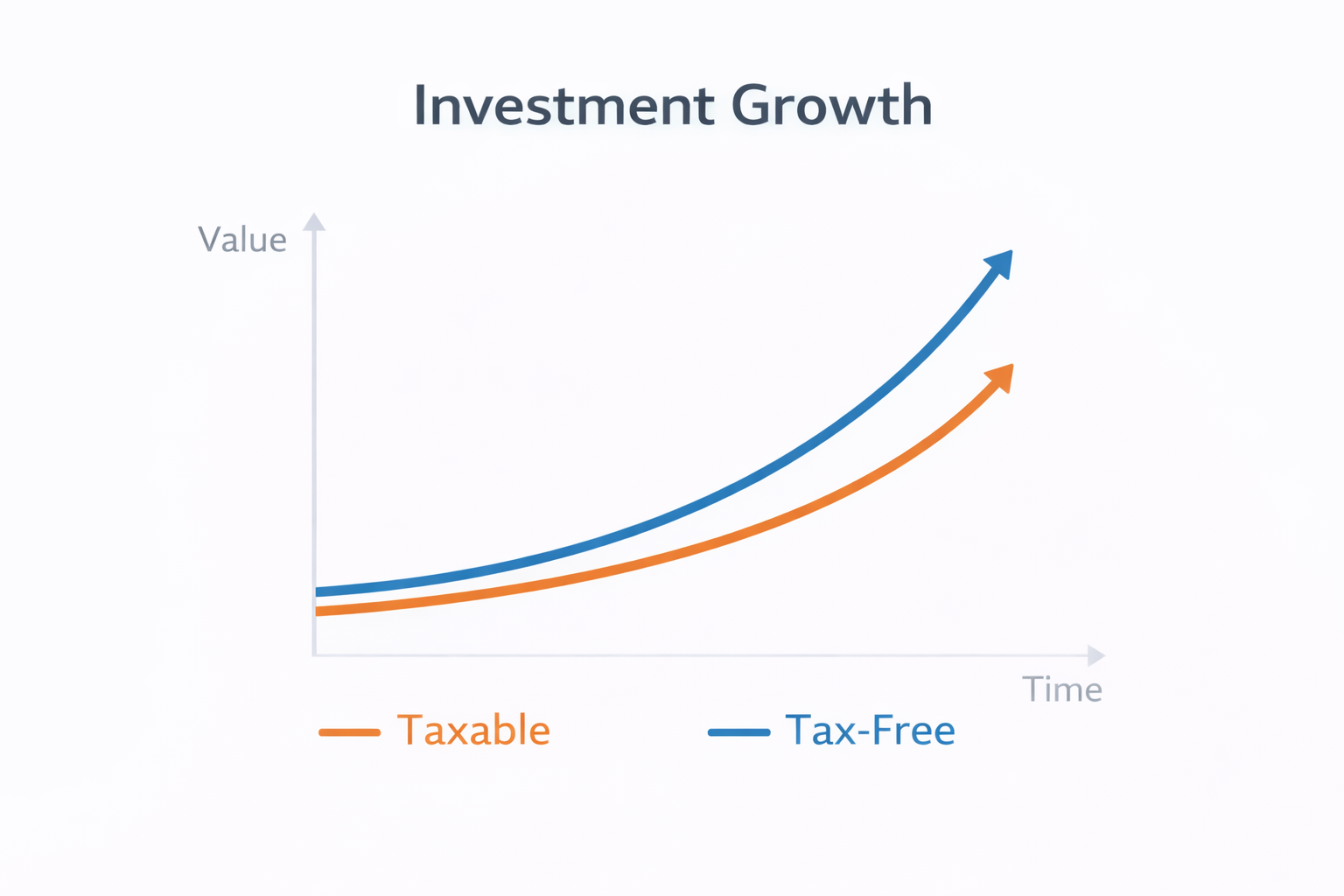 Investment Growth

Value

Time

Taxable

Tax-Free